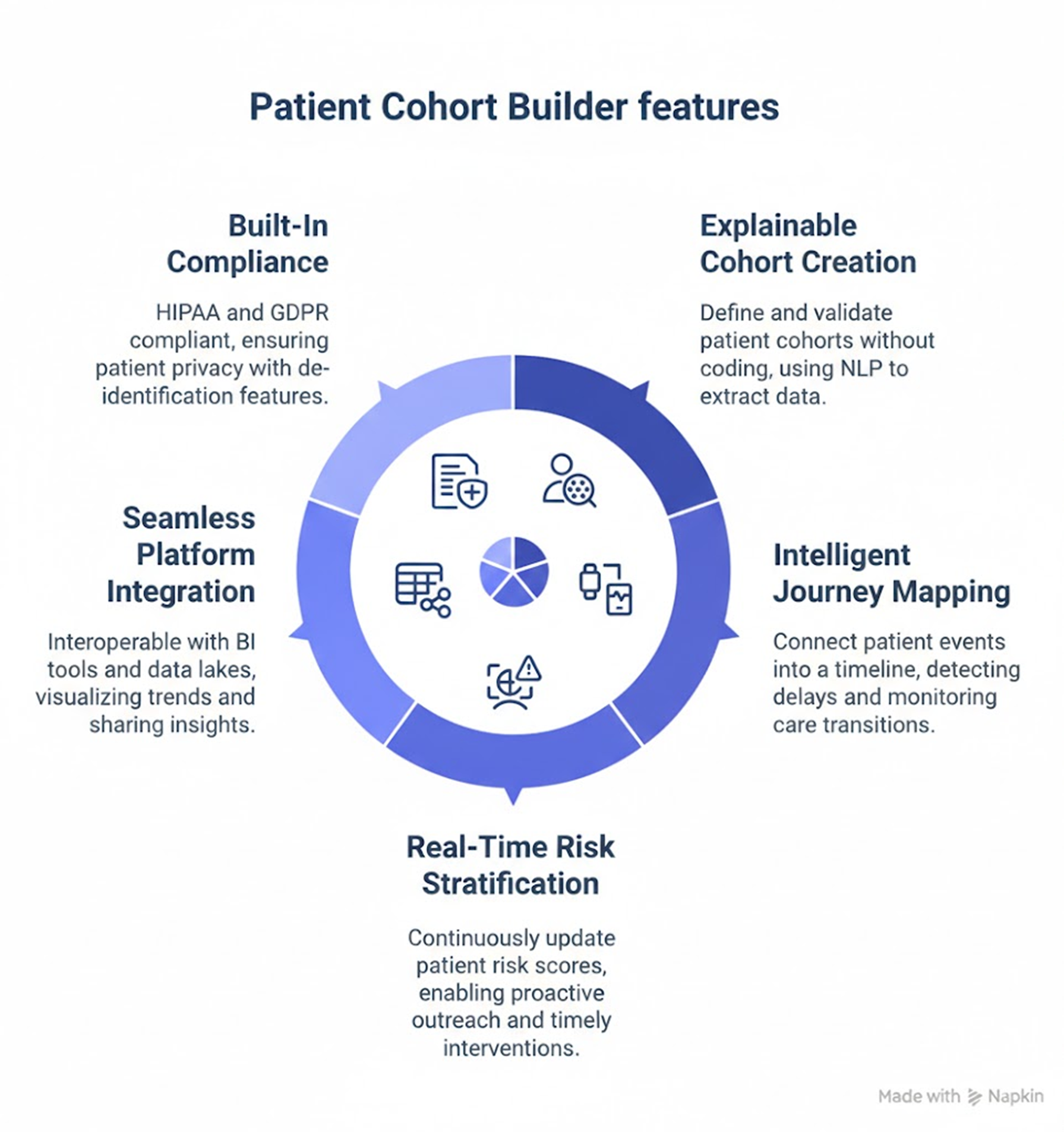 Patient Cohort Builder features

Built-In Compliance

HIPAA and GDPR compliant, ensuring patient privacy with de-identification features.

Explainable Cohort Creation

Define and validate patient cohorts without coding, using NLP to extract data.

Seamless Platform Integration

Interoperable with BI tools and data lakes, visualizing trends and sharing insights.

Intelligent Journey Mapping

Connect patient events into a timeline, detecting delays and monitoring care transitions.

Real-Time Risk Stratification

Continuously update patient risk scores, enabling proactive outreach and timely interventions.

Made with Napkin